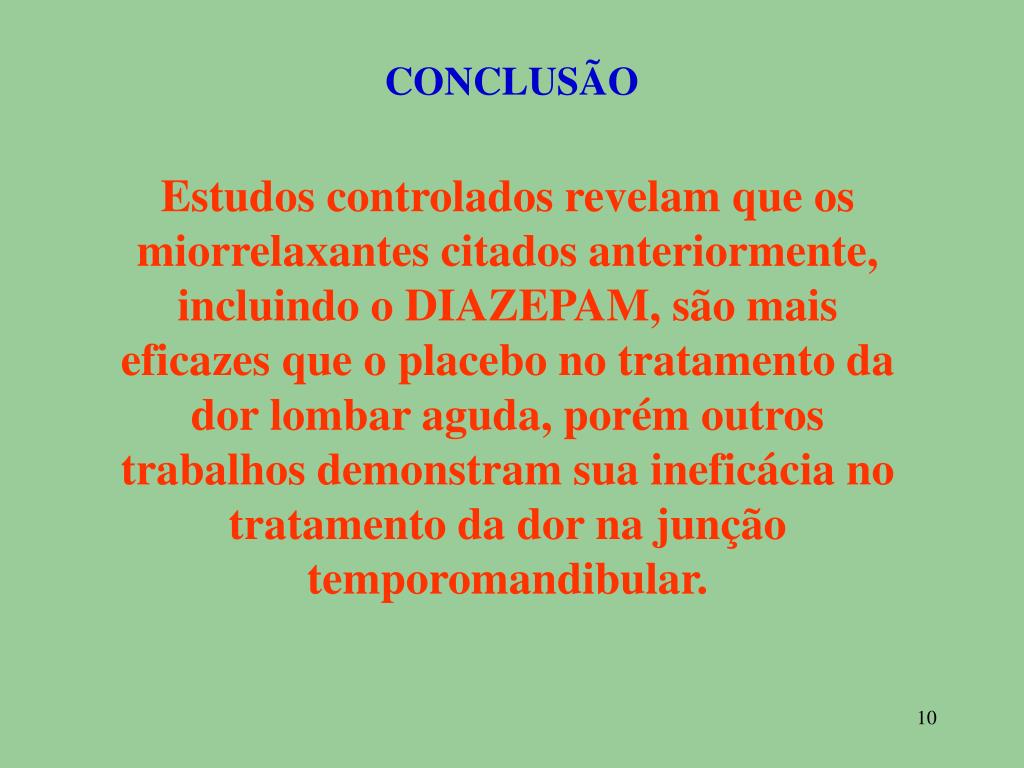 CONCLUSÃO

Estudos controlados revelam que os miorrelaxantes citados anteriormente, incluindo o DIAZEPAM, são mais eficazes que o placebo no tratamento da dor lombar aguda, porém outros trabalhos demonstram sua ineficácia no tratamento da dor na junção temporomandibular.

10